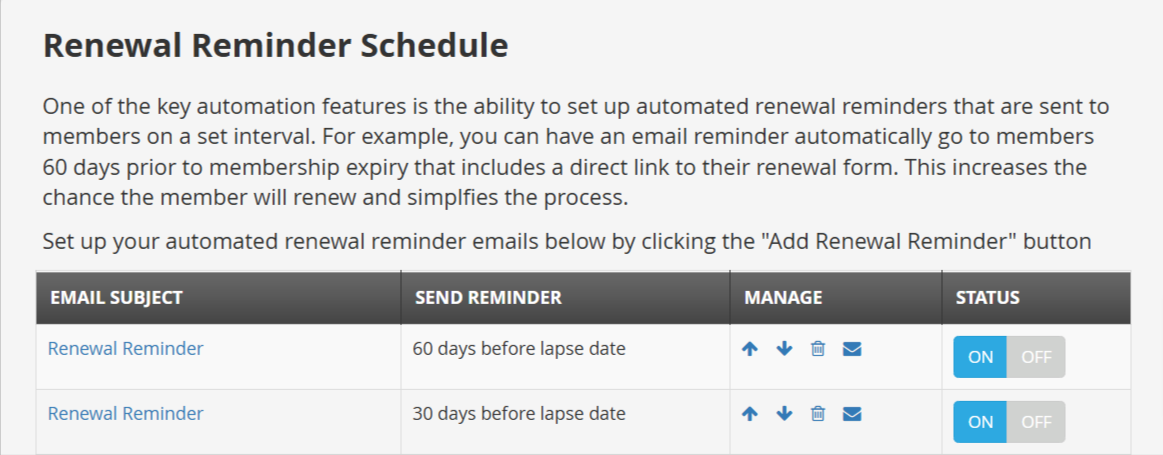 Renewal Reminder Schedule

One of the key automation features is the ability to set up automated renewal reminders that are sent to members on a set interval. For example, you can have an email reminder automatically go to members 60 days prior to membership expiry that includes a direct link to their renewal form. This increases the chance the member will renew and simplfies the process.

Set up your automated renewal reminder emails below by clicking the "Add Renewal Reminder" button

| EMAIL SUBJECT | SEND REMINDER | MANAGE | STATUS |
|---|---|---|---|
| Renewal Reminder | 60 days before lapse date | | ON OFF |
| Renewal Reminder | 30 days before lapse date | | ON OFF |